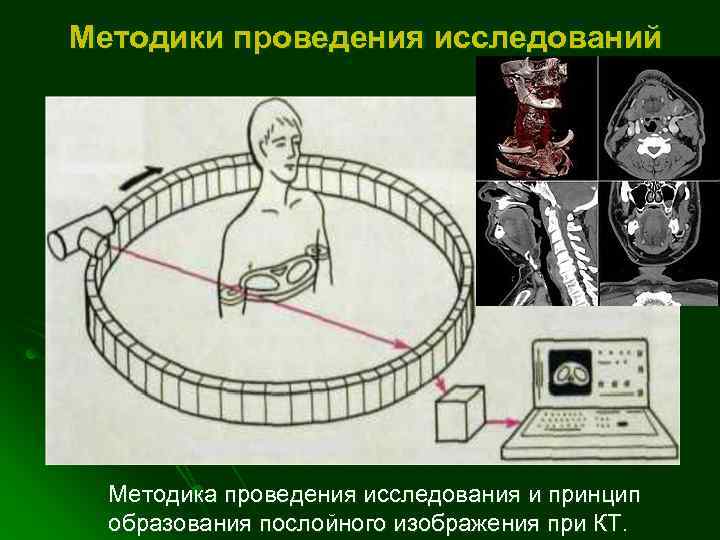 Методики проведения исследований

Методика проведения исследования и принцип образования послойного изображения при КТ.